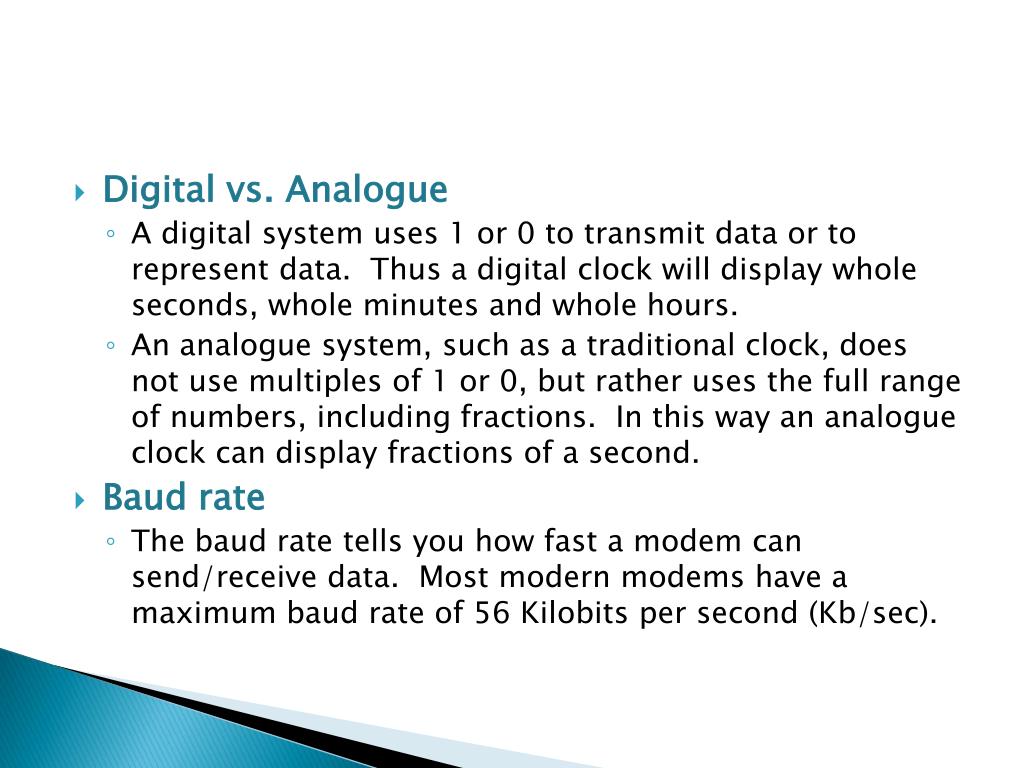 Digital vs. Analogue

A digital system uses 1 or 0 to transmit data or to represent data. Thus a digital clock will display whole seconds, whole minutes and whole hours.

An analogue system, such as a traditional clock, does not use multiples of 1 or 0, but rather uses the full range of numbers, including fractions. In this way an analogue clock can display fractions of a second.

Baud rate

The baud rate tells you how fast a modem can send/receive data. Most modern modems have a maximum baud rate of 56 Kilobits per second (Kb/sec).